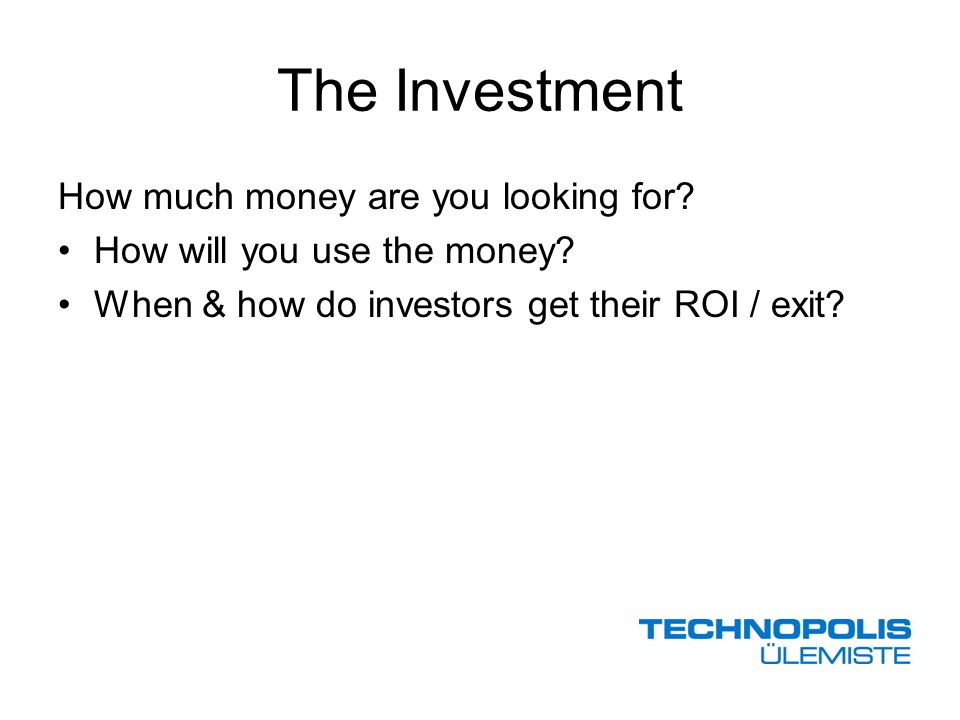 The Investment

How much money are you looking for?

• How will you use the money?
• When & how do investors get their ROI / exit?

TECHNOPOLIS
ÜLEMISTE